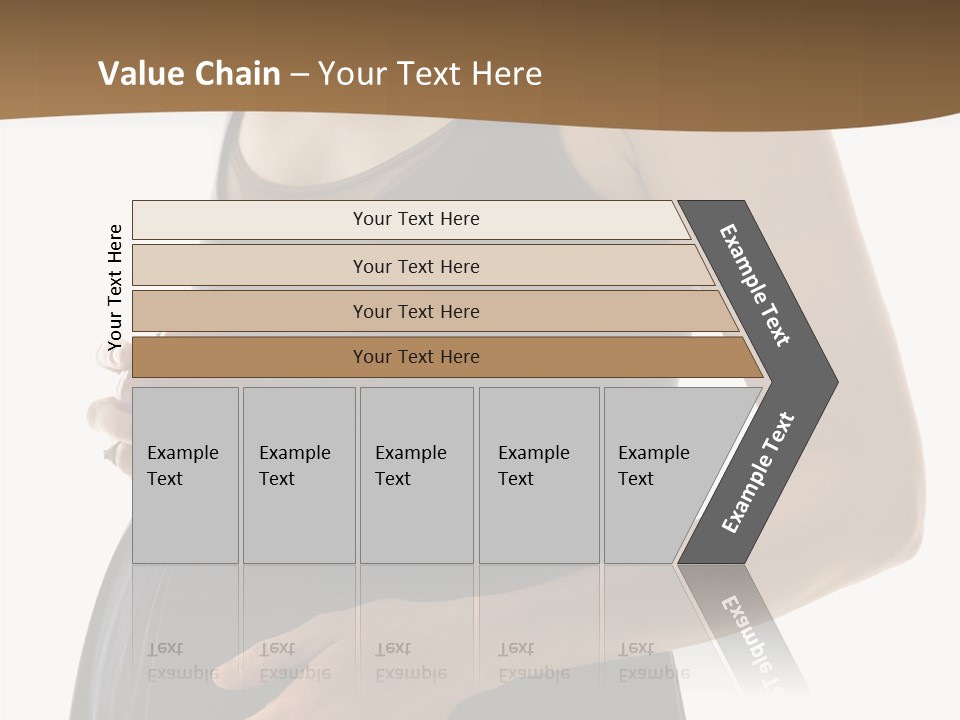 Value Chain – Your Text Here

Your Text Here

Your Text Here

Your Text Here

Your Text Here

Your Text Here

Example Text

Example Text

Example Text

Example Text

Example Text

Example Text

Example Text